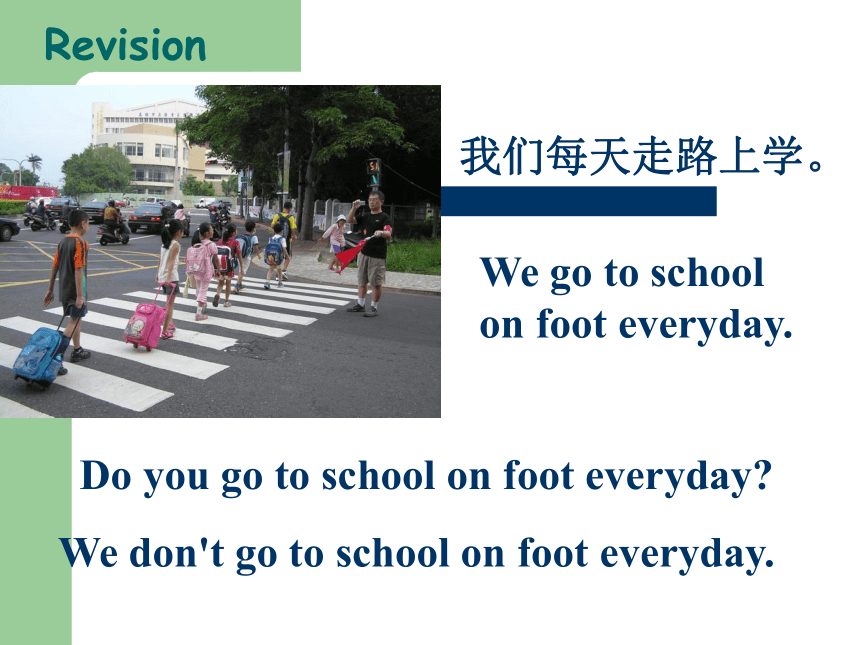 Revision

我们每天走路上学。

We go to school on foot everyday.

Do you go to school on foot everyday?

We don't go to school on foot everyday.